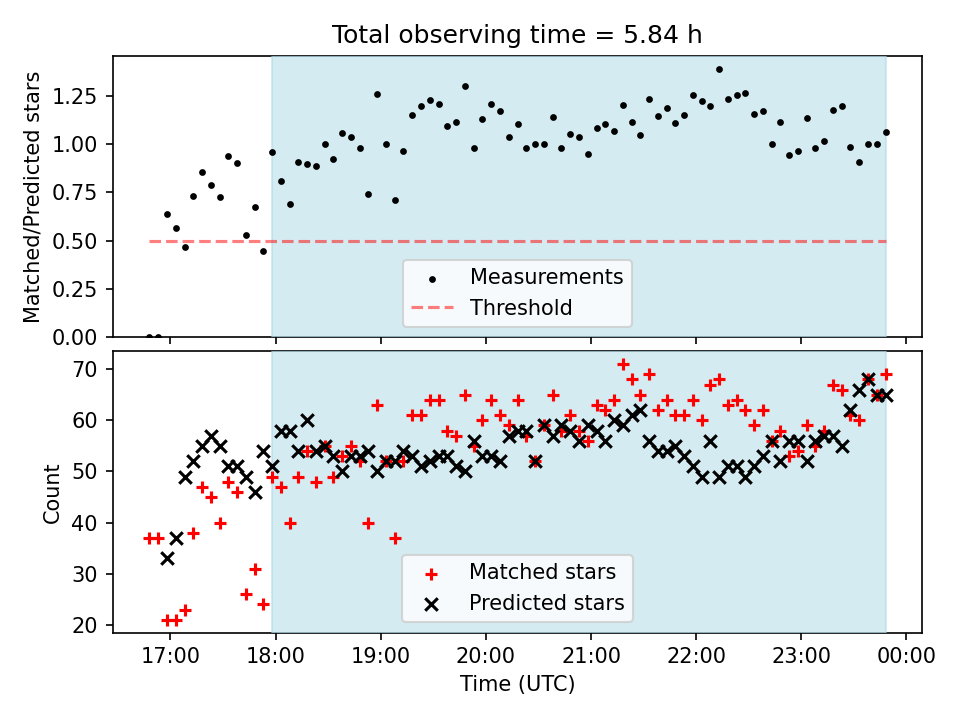 Total observing time = 5.84 h

Matched/Predicted stars

1.25
1.00
0.75
0.50
0.25
0.00

Measurements
Threshold

Count

70
60
50
40
30
20

Matched stars
Predicted stars

17:00 18:00 19:00 20:00 21:00 22:00 23:00 00:00

Time (UTC)